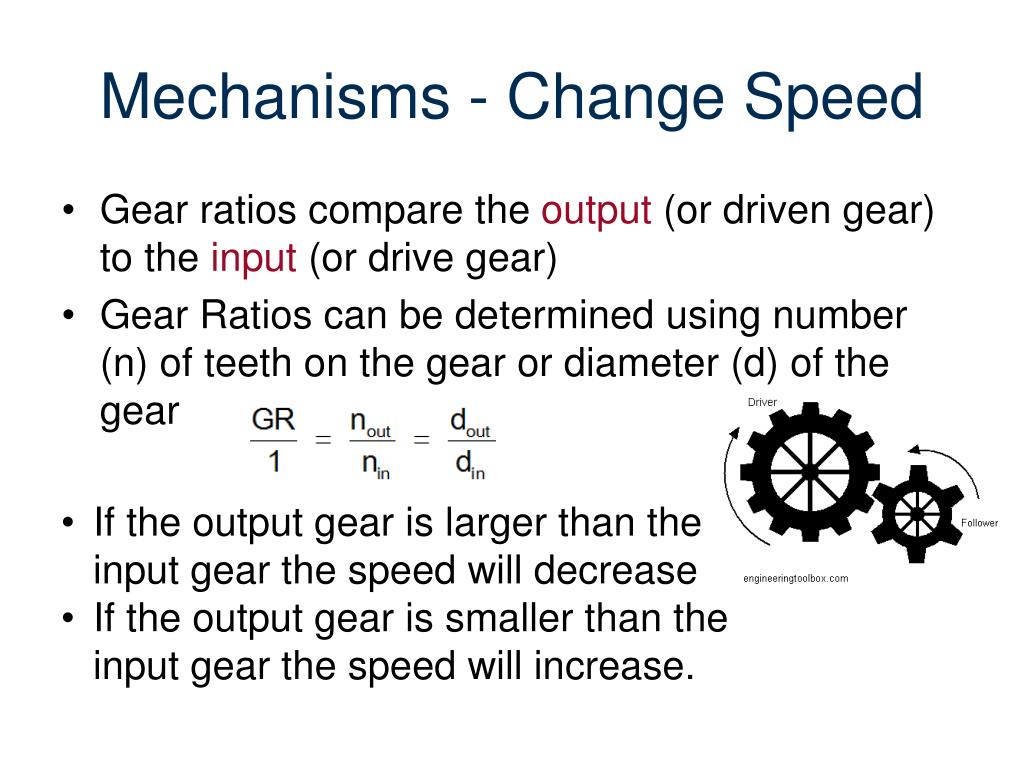 Mechanisms - Change Speed

• Gear ratios compare the output (or driven gear) to the input (or drive gear)

• Gear Ratios can be determined using number (n) of teeth on the gear or diameter (d) of the gear $\frac{GR}{1} = \frac{n_{out}}{n_{in}} = \frac{d_{out}}{d_{in}}$

Driver

Follower

engineeringtoolbox.com

• If the output gear is larger than the input gear the speed will decrease

• If the output gear is smaller than the input gear the speed will increase.